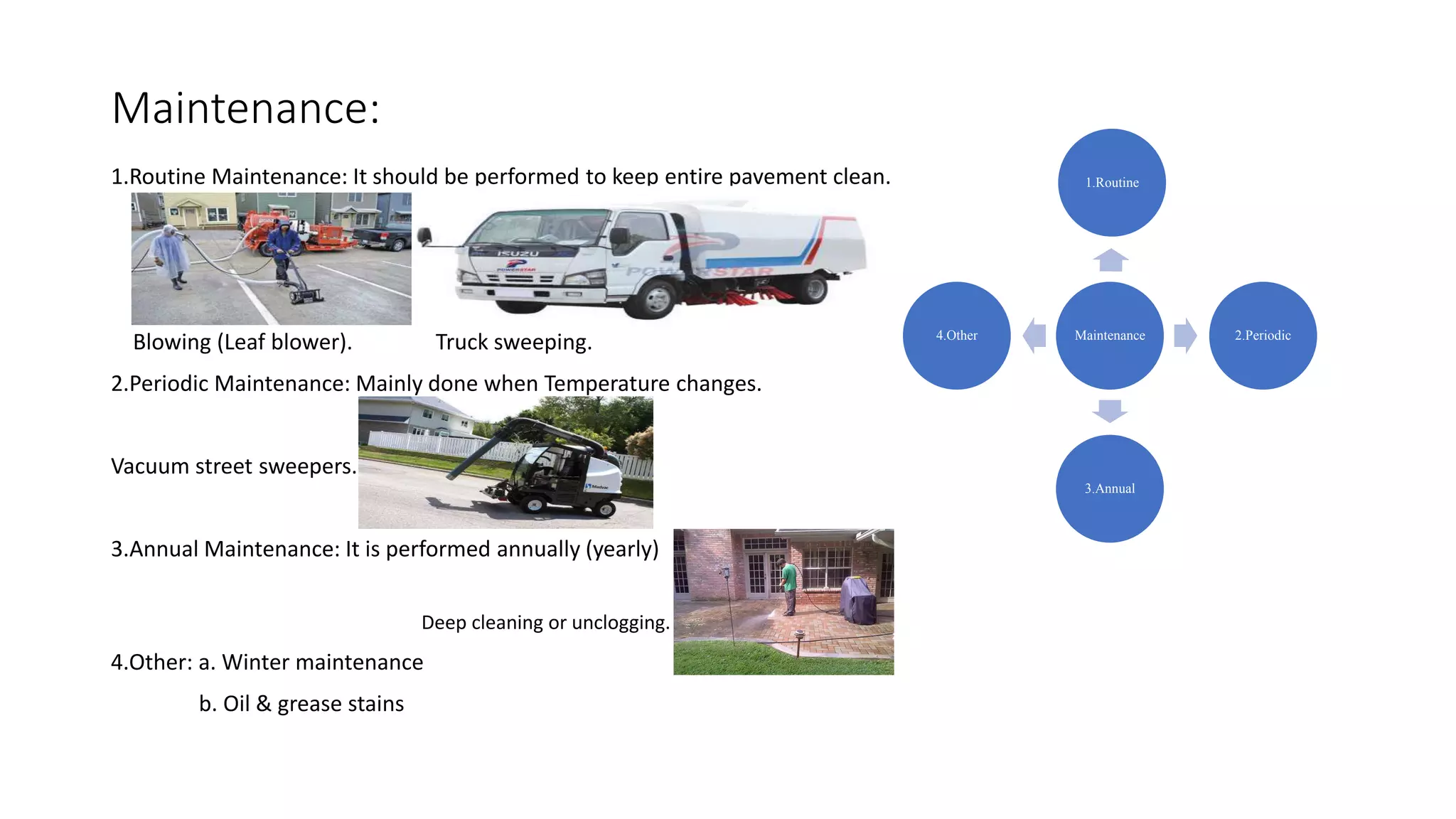 Maintenance:

1.Routine Maintenance: It should be performed to keep entire pavement clean.

ISUZU
POWERSTAR
POWERSTAR

Blowing (Leaf blower). Truck sweeping.

2.Periodic Maintenance: Mainly done when Temperature changes.

Vacuum street sweepers.

3.Annual Maintenance: It is performed annually (yearly)

Deep cleaning or unclogging.

4.Other: a. Winter maintenance

b. Oil & grease stains

1.Routine

4.Other

Maintenance

2.Periodic

3.Annual